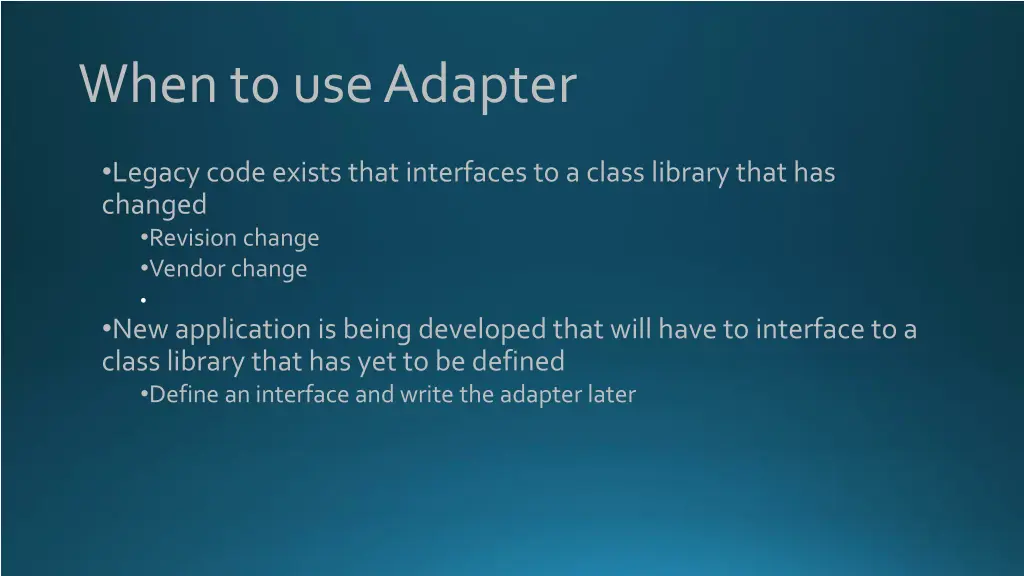 When to use Adapter

•Legacy code exists that interfaces to a class library that has changed
•Revision change
•Vendor change
•
•New application is being developed that will have to interface to a class library that has yet to be defined
•Define an interface and write the adapter later